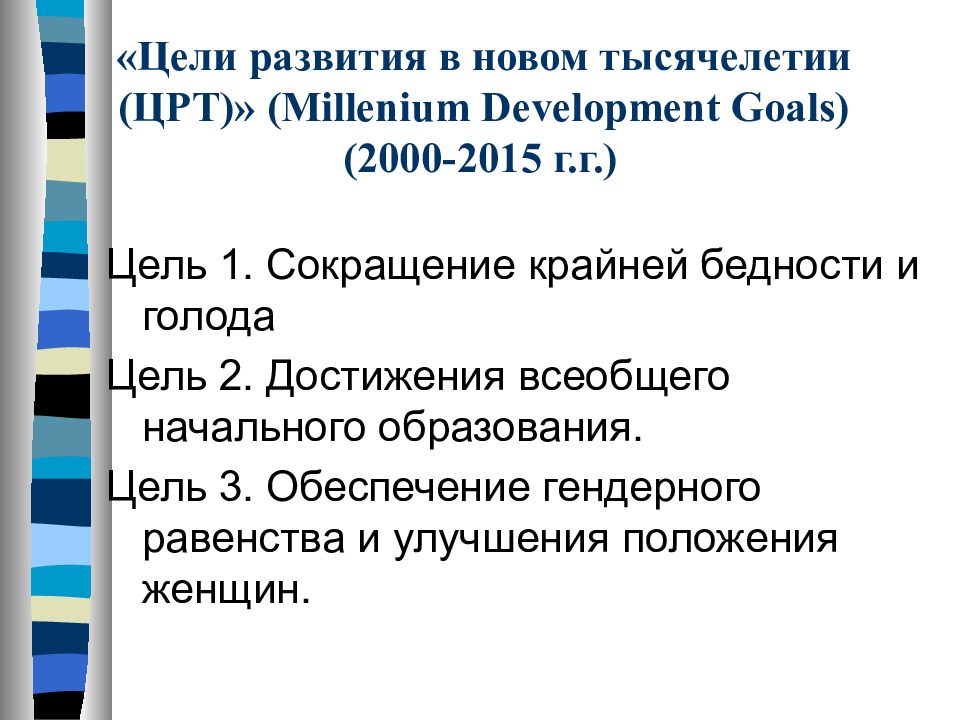 «Цели развития в новом тысячелетии (ЦРТ)» (Millenium Development Goals) (2000-2015 г.г.)

Цель 1. Сокращение крайней бедности и голода

Цель 2. Достижения всеобщего начального образования.

Цель 3. Обеспечение гендерного равенства и улучшения положения женщин.